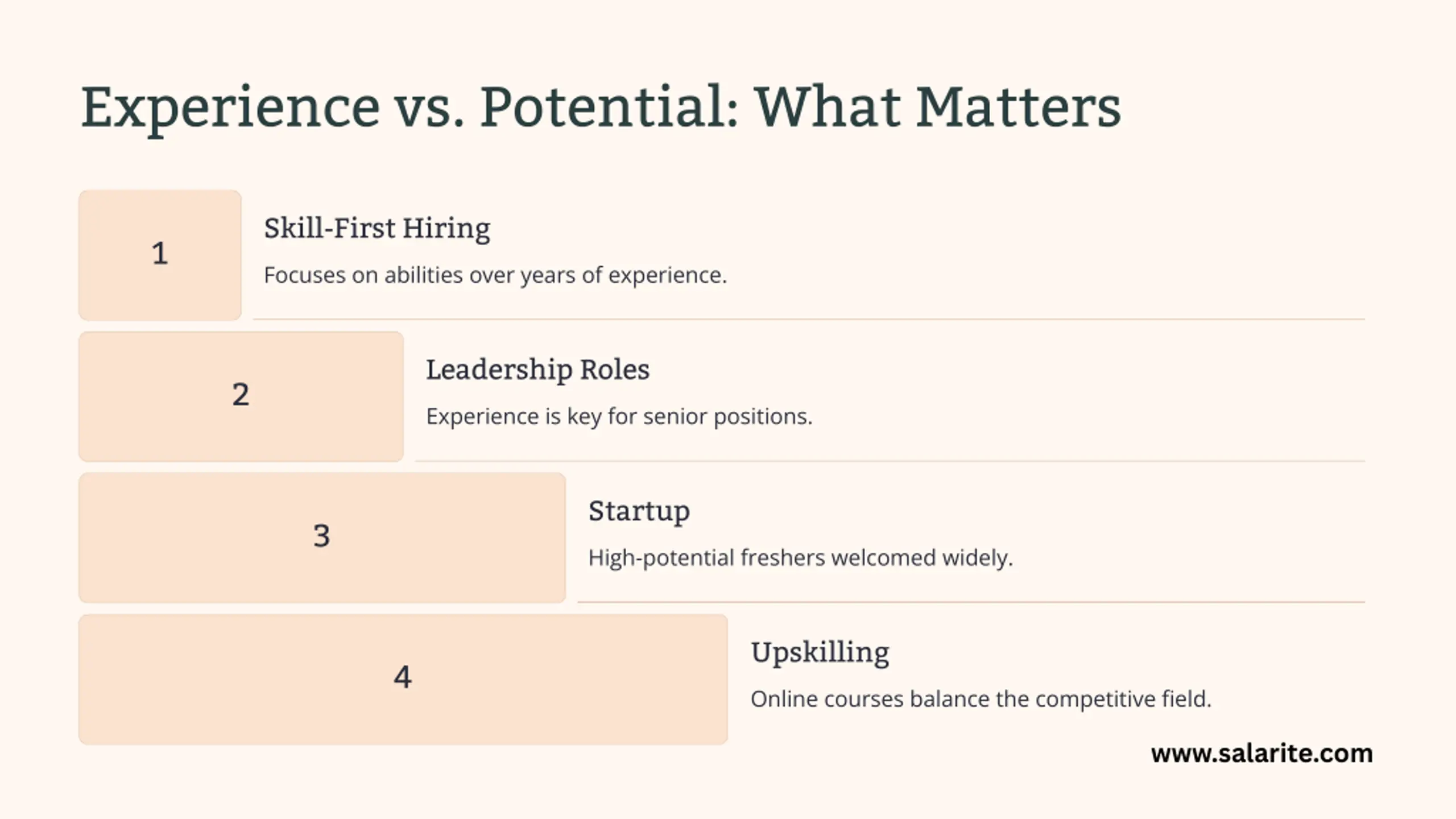 Experience vs. Potential: What Matters

1

Skill-First Hiring

Focuses on abilities over years of experience.

2

Leadership Roles

Experience is key for senior positions.

3

Startup

High-potential freshers welcomed widely.

4

Upskilling

Online courses balance the competitive field.

www.salarite.com